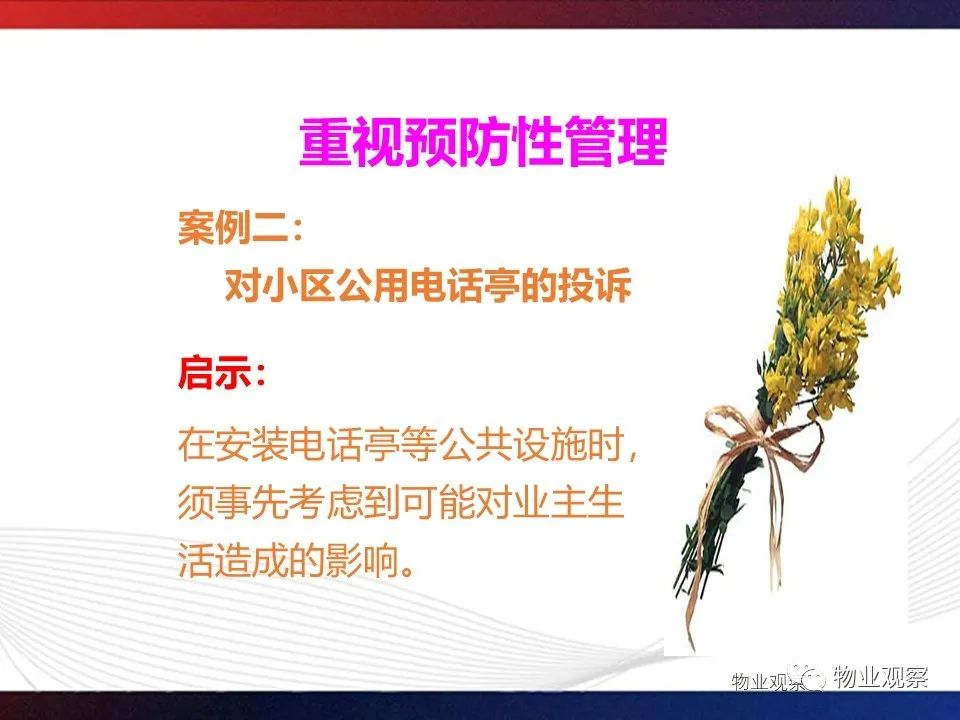 重视预防性管理

案例二：
对小区公用电话亭的投诉

启示：

在安装电话亭等公共设施时，须事先考虑到可能对业主生活造成的影响。

物业观察 物业观察